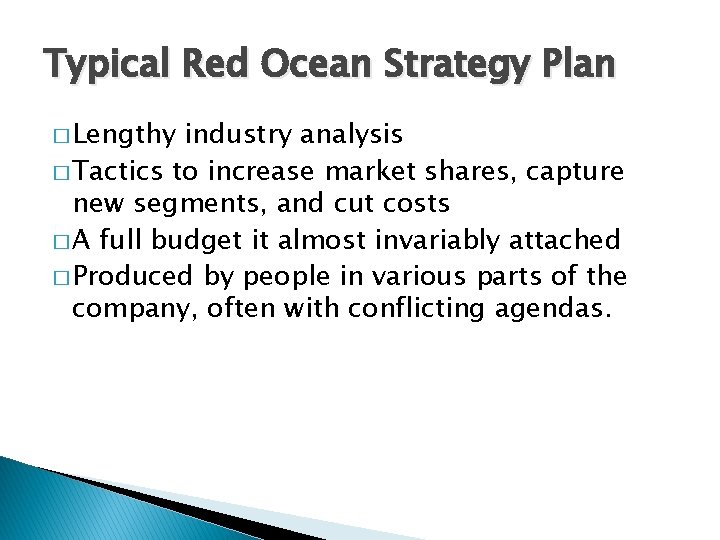 Typical Red Ocean Strategy Plan

□ Lengthy industry analysis

□ Tactics to increase market shares, capture new segments, and cut costs

□ A full budget it almost invariably attached

□ Produced by people in various parts of the company, often with conflicting agendas.